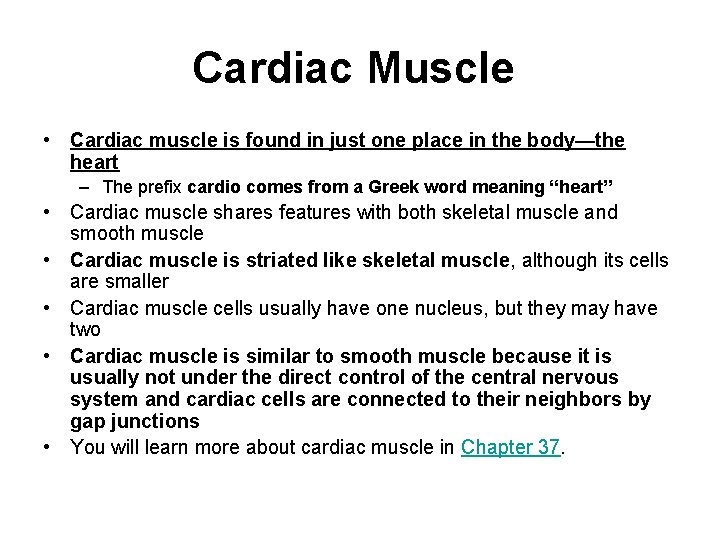 Cardiac Muscle

• Cardiac muscle is found in just one place in the body—the heart
– The prefix cardio comes from a Greek word meaning “heart”
• Cardiac muscle shares features with both skeletal muscle and smooth muscle
• Cardiac muscle is striated like skeletal muscle, although its cells are smaller
• Cardiac muscle cells usually have one nucleus, but they may have two
• Cardiac muscle is similar to smooth muscle because it is usually not under the direct control of the central nervous system and cardiac cells are connected to their neighbors by gap junctions
• You will learn more about cardiac muscle in Chapter 37.